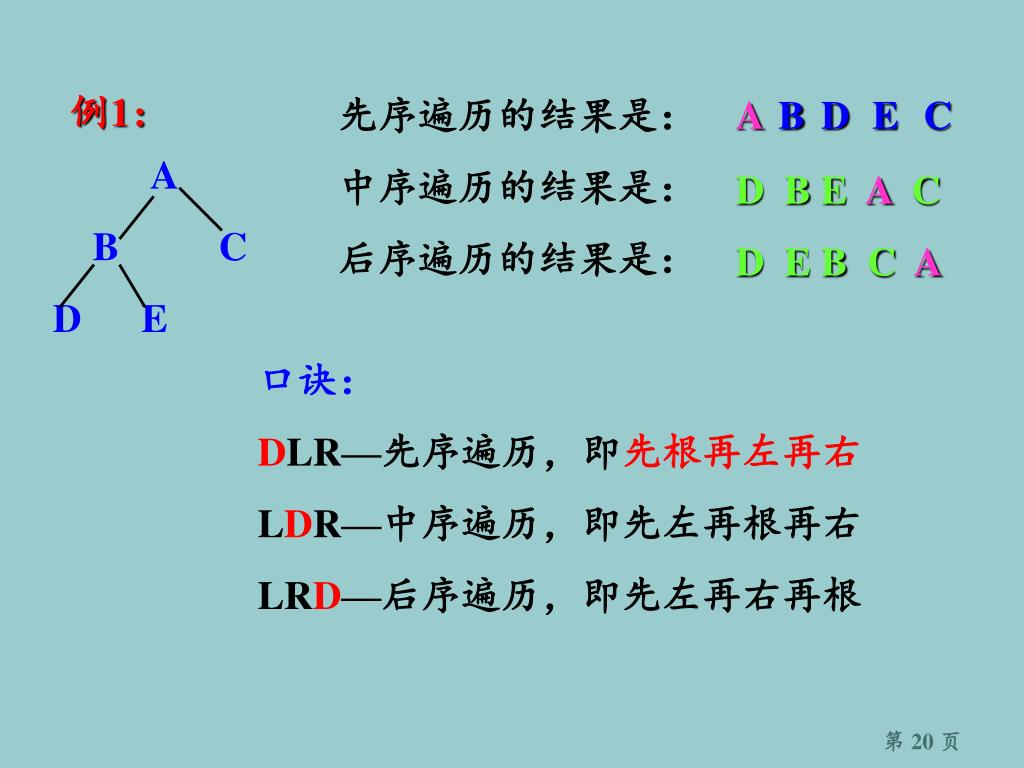 例1:

A
B C
D E

先序遍历的结果是: A B D E C
中序遍历的结果是: D B E A C
后序遍历的结果是: D E B C A

口诀:

DLR—先序遍历，即先根再左再右

LDR—中序遍历，即先左再根再右

LRD—后序遍历，即先左再右再根

第 20 页